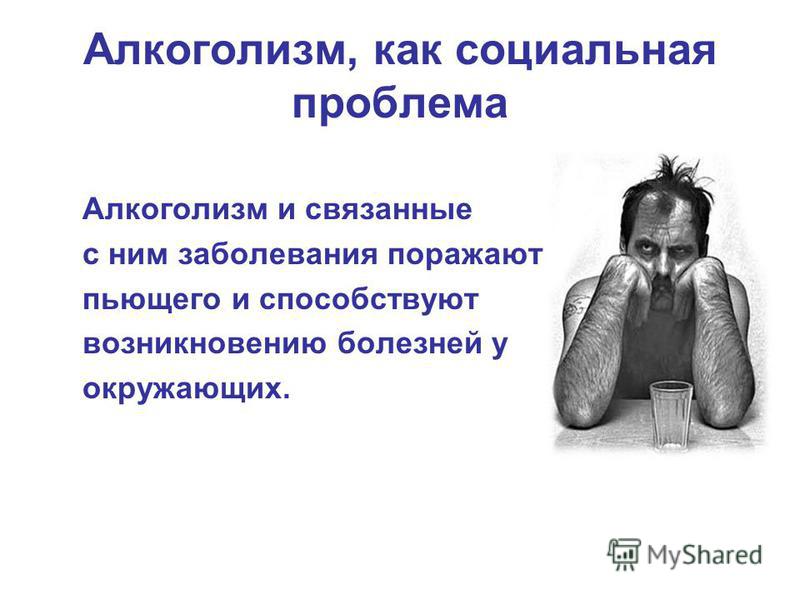 Алкоголизм, как социальная проблема

Алкоголизм и связанные с ним заболевания поражают пьющего и способствуют возникновению болезней у окружающих.

MyShared